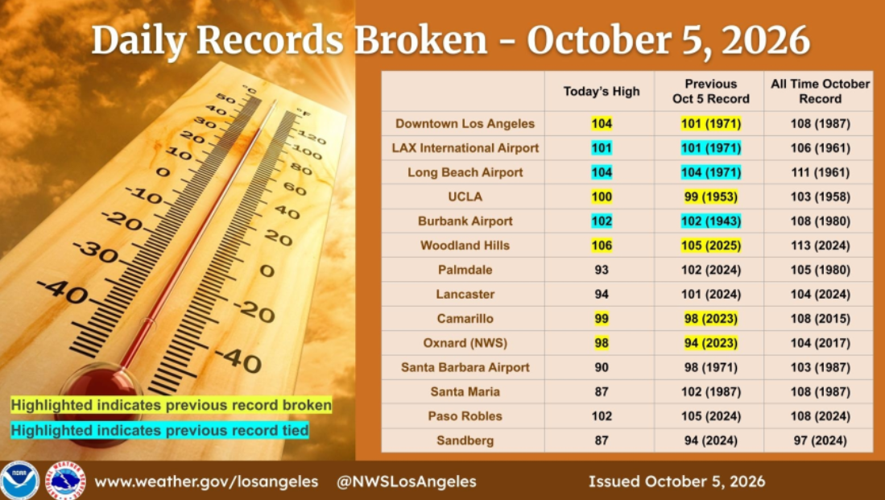 Daily Records Broken - October 5, 2026

|  | Today's High | Previous Oct 5 Record | All Time October Record |
|---|---|---|---|
| Downtown Los Angeles | 104 | 101 (1971) | 108 (1987) |
| LAX International Airport | 101 | 101 (1971) | 106 (1961) |
| Long Beach Airport | 104 | 104 (1971) | 111 (1961) |
| UCLA | 100 | 99 (1953) | 103 (1958) |
| Burbank Airport | 102 | 102 (1943) | 108 (1980) |
| Woodland Hills | 106 | 105 (2025) | 113 (2024) |
| Palmdale | 93 | 102 (2024) | 105 (1980) |
| Lancaster | 94 | 101 (2024) | 104 (2024) |
| Camarillo | 99 | 98 (2023) | 108 (2015) |
| Oxnard (NWS) | 98 | 94 (2023) | 104 (2017) |
| Santa Barbara Airport | 90 | 98 (1971) | 103 (1987) |
| Santa Maria | 87 | 102 (1987) | 108 (1987) |
| Paso Robles | 102 | 105 (2024) | 108 (2024) |
| Sandberg | 87 | 94 (2024) | 97 (2024) |

°C
50
40
30
20
10
0
-10
-20
-30
-40
°F
120
100
80
60
40
20
0
-20
-40

Highlighted indicates previous record broken
Highlighted indicates previous record tied

www.weather.gov/losangeles @NWSLosAngeles Issued October 5, 2026